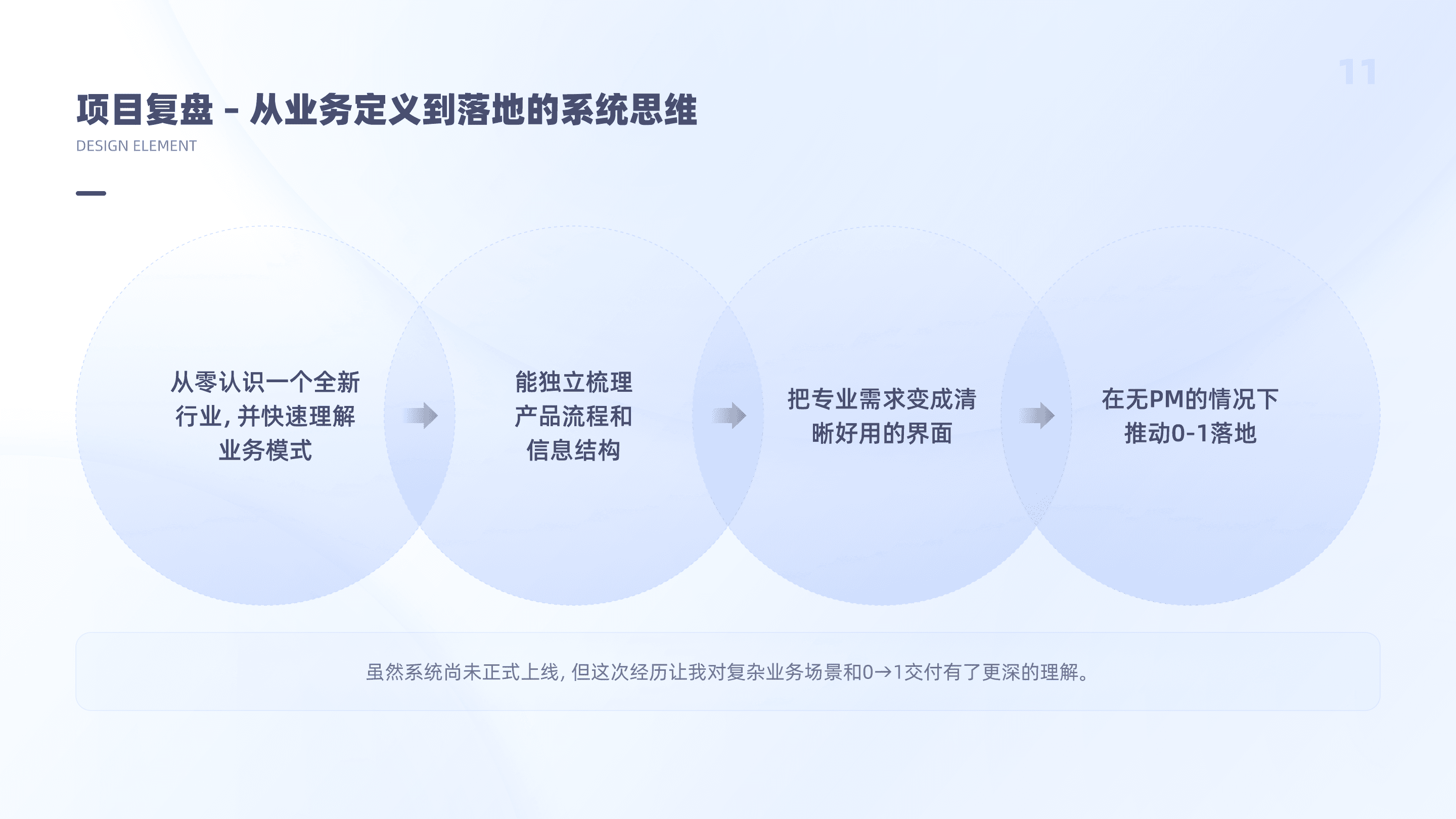 11

项目复盘 - 从业务定义到落地的系统思维

DESIGN ELEMENT

从零认识一个全新行业，并快速理解业务模式

能独立梳理产品流程和信息结构

把专业需求变成清晰好用的界面

在无PM的情况下推动0-1落地

虽然系统尚未正式上线，但这次经历让我对复杂业务场景和0→1交付有了更深的理解。